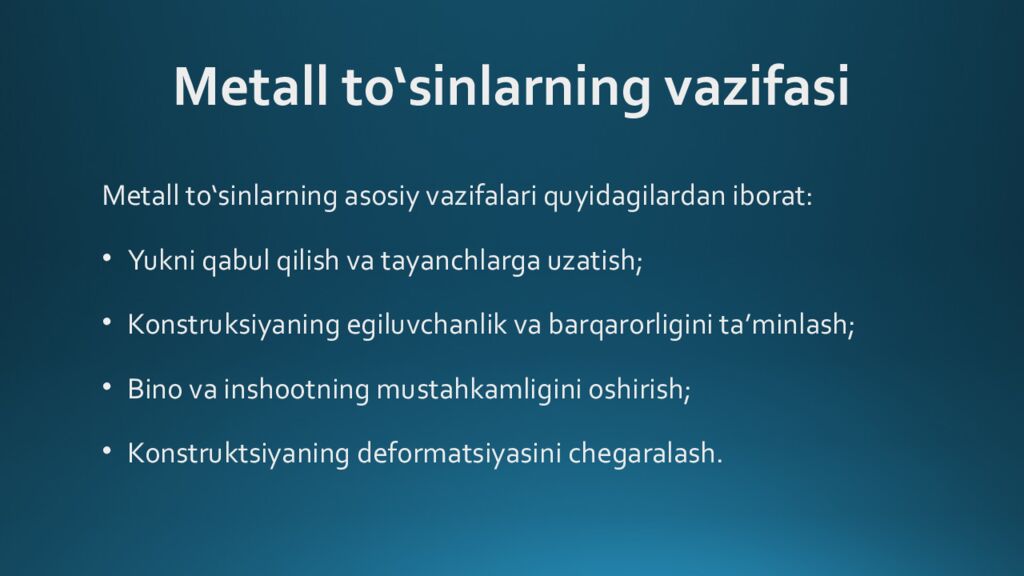 Metall to‘sinlarning vazifasi

Metall to‘sinlarning asosiy vazifalari quyidagilardan iborat:

• Yukni qabul qilish va tayanchlarga uzatish;

• Konstruksiyaning egiluvchanlik va barqarorligini ta’minlash;

• Bino va inshootning mustahkamligini oshirish;

• Konstruktsiyaning deformatsiyasini chegaralash.